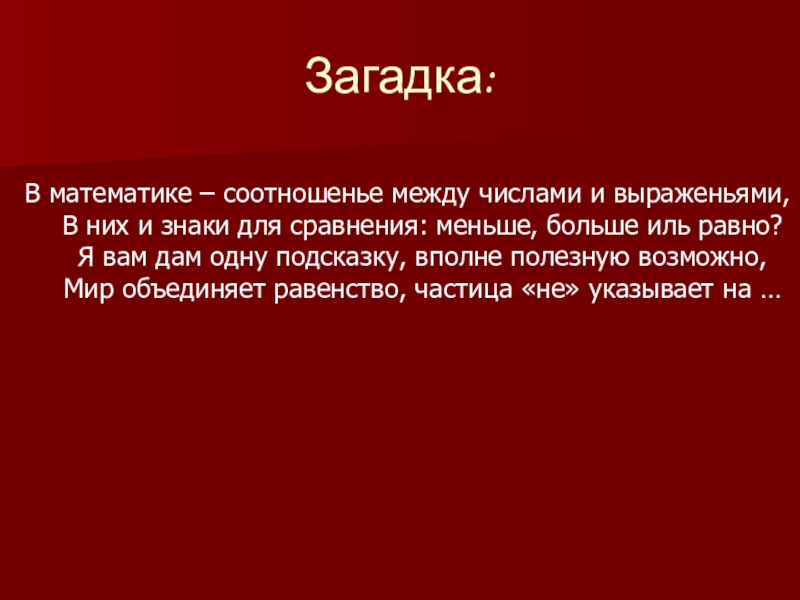 Загадка:

В математике – соотношенье между числами и выраженьями,
В них и знаки для сравнения: меньше, больше иль равно?
Я вам дам одну подсказку, вполне полезную возможно,
Мир объединяет равенство, частица «не» указывает на …